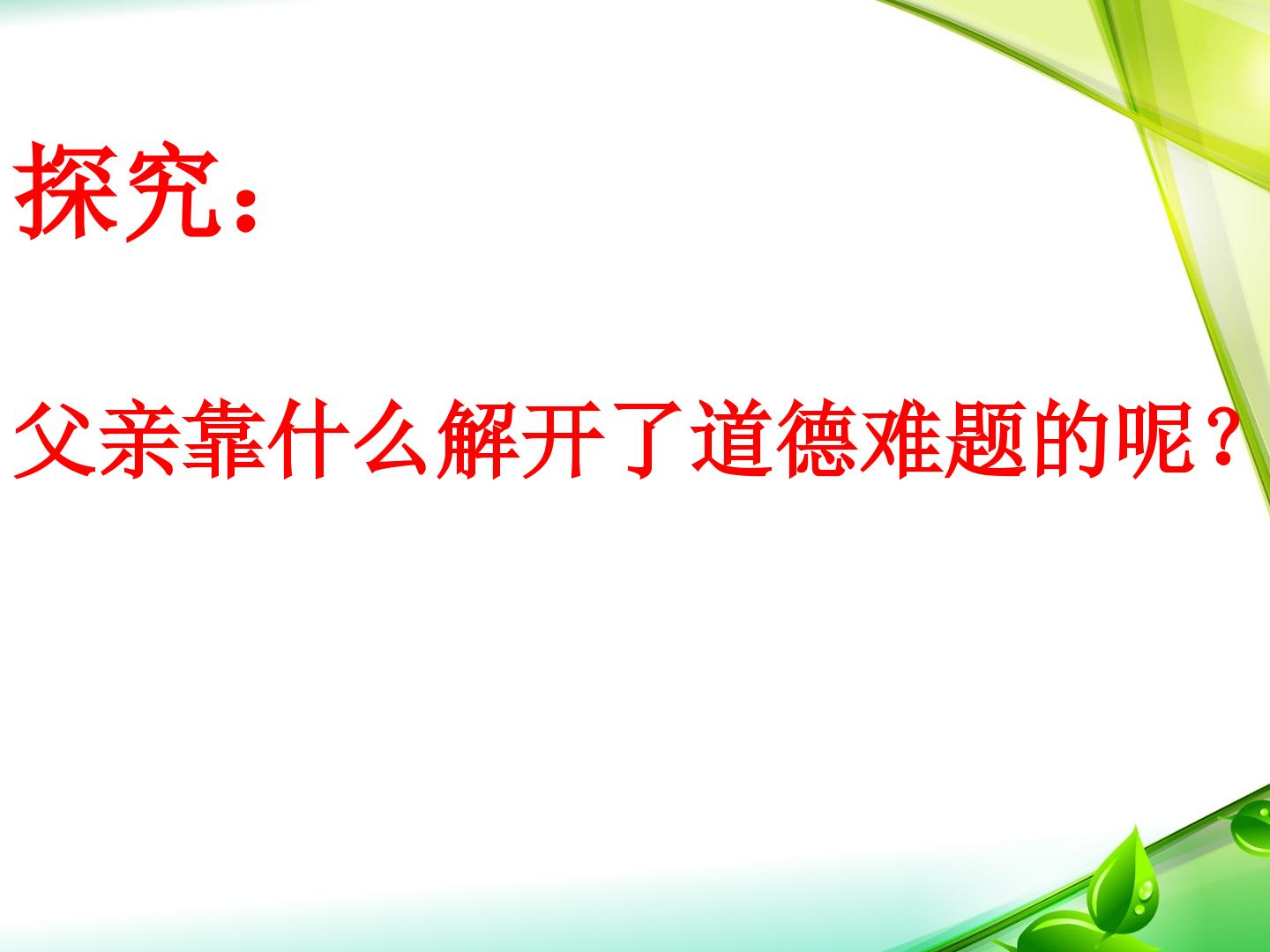 探究：

父亲靠什么解开了道德难题的呢？